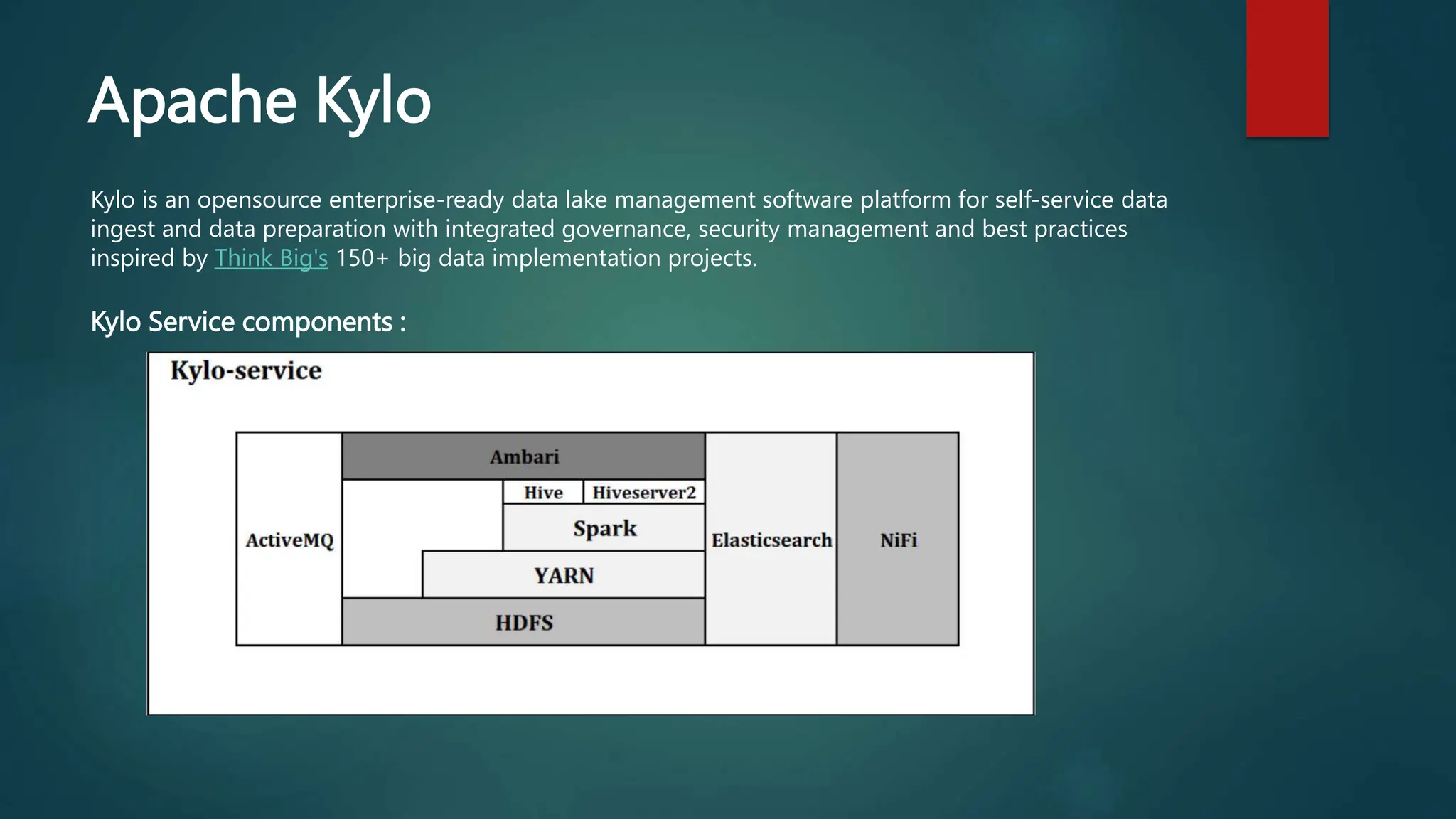 Apache Kylo

Kylo is an opensource enterprise-ready data lake management software platform for self-service data ingest and data preparation with integrated governance, security management and best practices inspired by Think Big's 150+ big data implementation projects.

Kylo Service components :

Kylo-service

ActiveMQ

Ambari

Hive

Hiveserver2

Spark

YARN

HDFS

Elasticsearch

NiFi